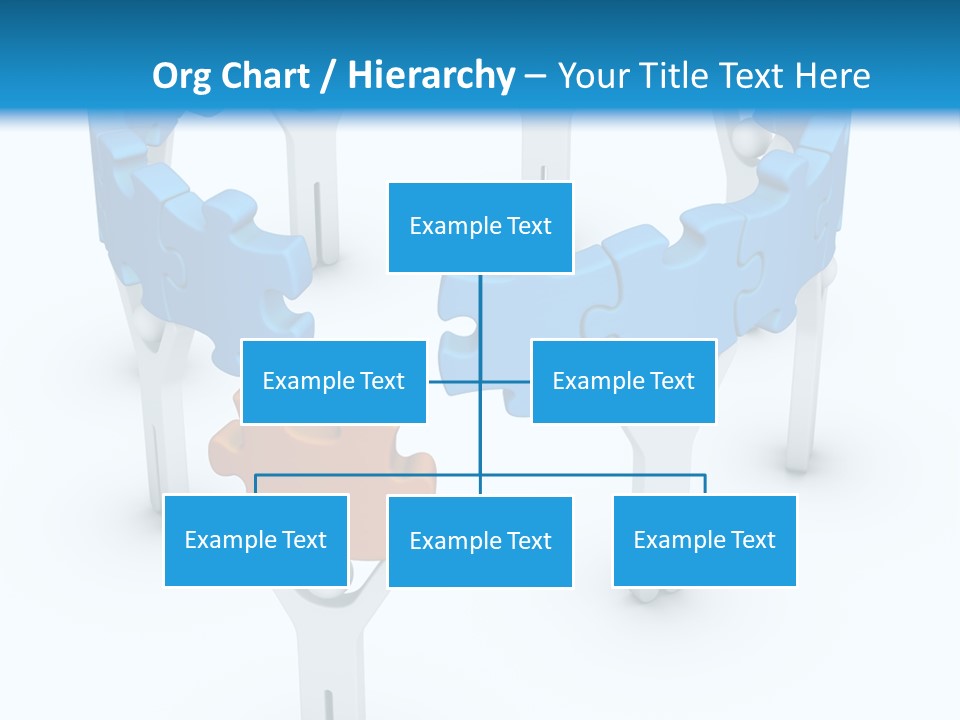 Org Chart / Hierarchy – Your Title Text Here

Example Text

Example Text

Example Text

Example Text

Example Text

Example Text